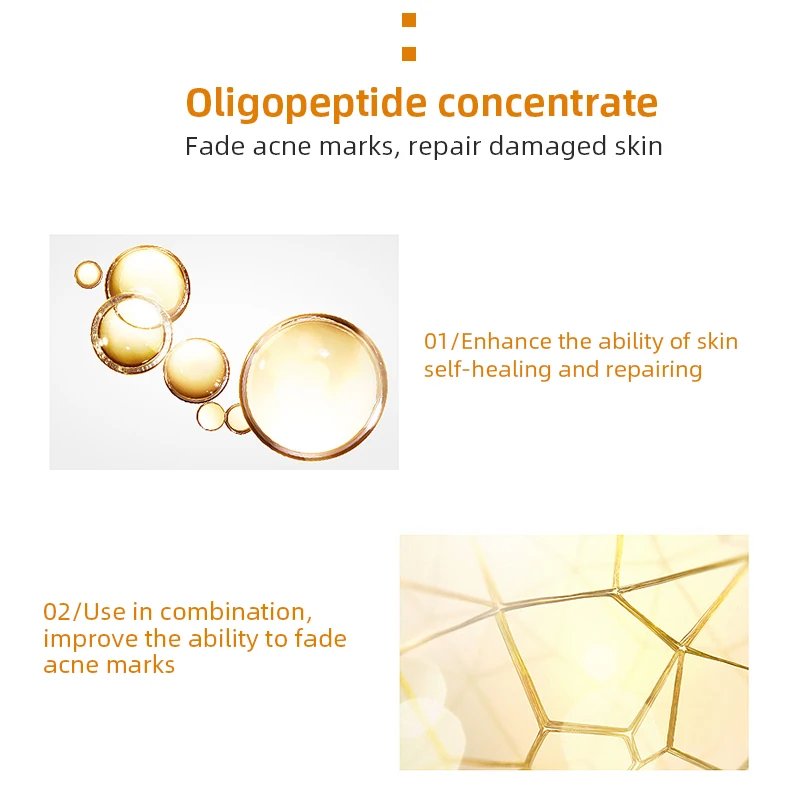 Oligopeptide concentrate
Fade acne marks, repair damaged skin

01/Enhance the ability of skin self-healing and repairing

02/Use in combination, improve the ability to fade acne marks